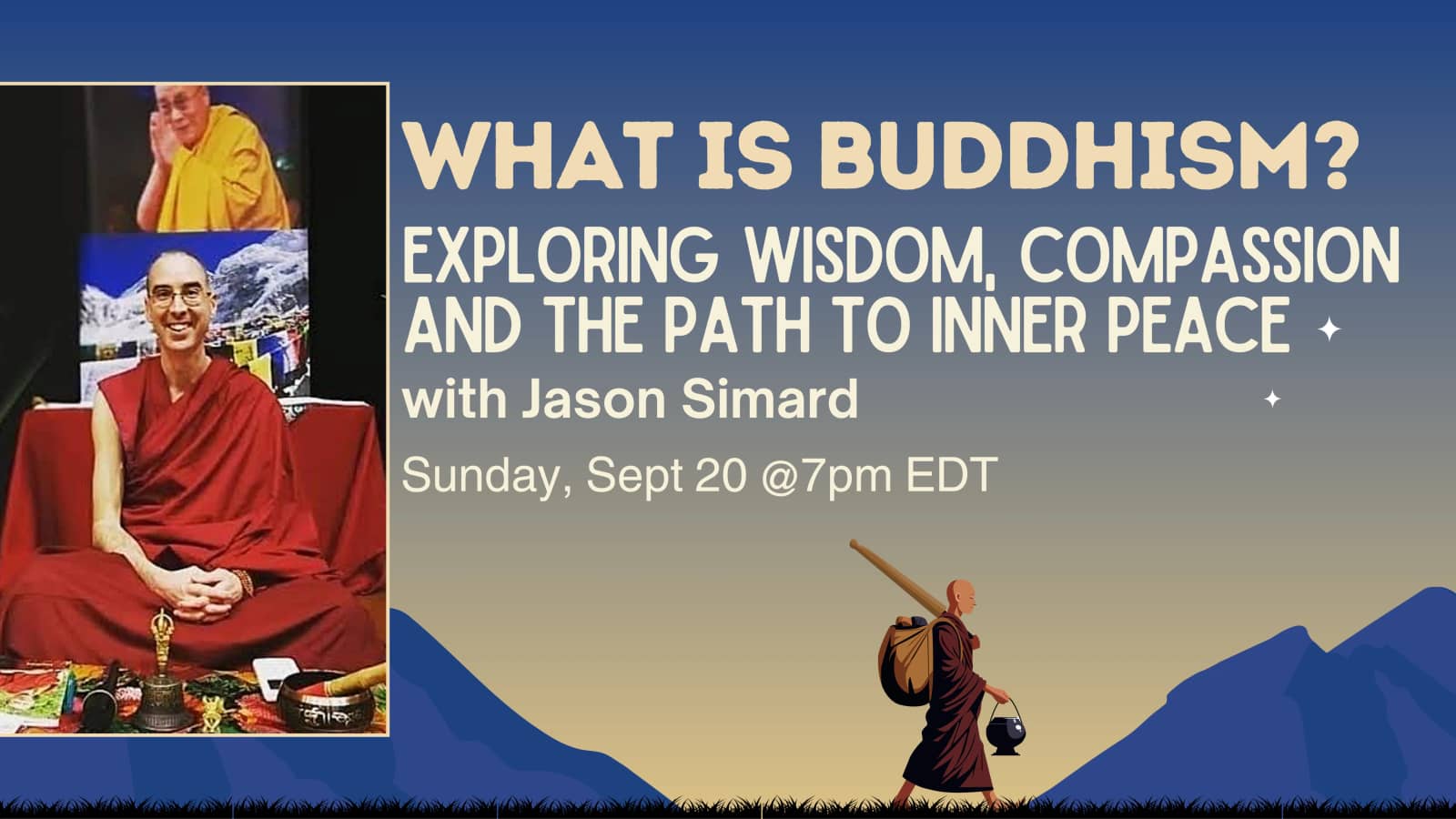 WHAT IS BUDDHISM?

EXPLORING WISDOM, COMPASSION AND THE PATH TO INNER PEACE

with Jason Simard

Sunday, Sept 20 @7pm EDT